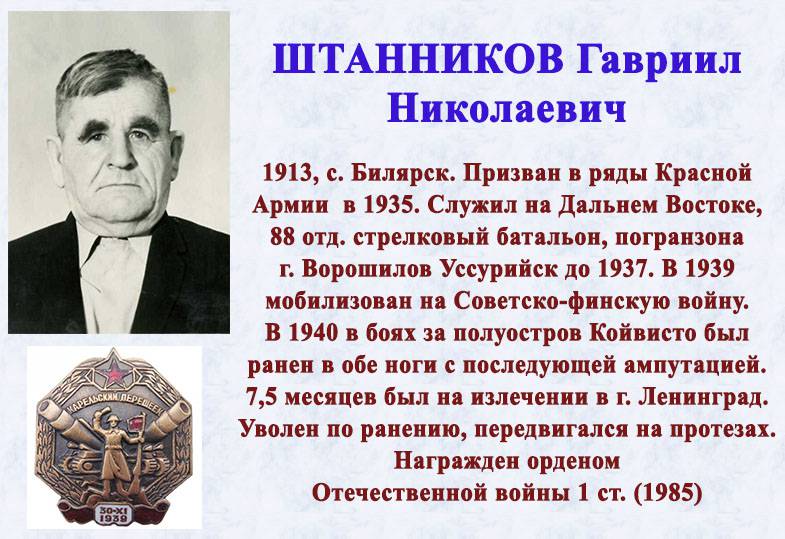 ШТАННИКОВ Гавриил Николаевич

1913, с. Билярск. Призван в ряды Красной Армии  в 1935. Служил на Дальнем Востоке, 88 отд. стрелковый батальон, погранзона г. Ворошилов Уссурийск до 1937. В 1939 мобилизован на Советско-финскую войну. В 1940 в боях за полуостров Койвисто был ранен в обе ноги с последующей ампутацией. 7,5 месяцев был на излечении в г. Ленинград. Уволен по ранению, передвигался на протезах. Награжден орденом Отечественной войны 1 ст. (1985)

КАРЕЛЬСКИЙ ПЕРЕШЕЕК

30-XI 1939